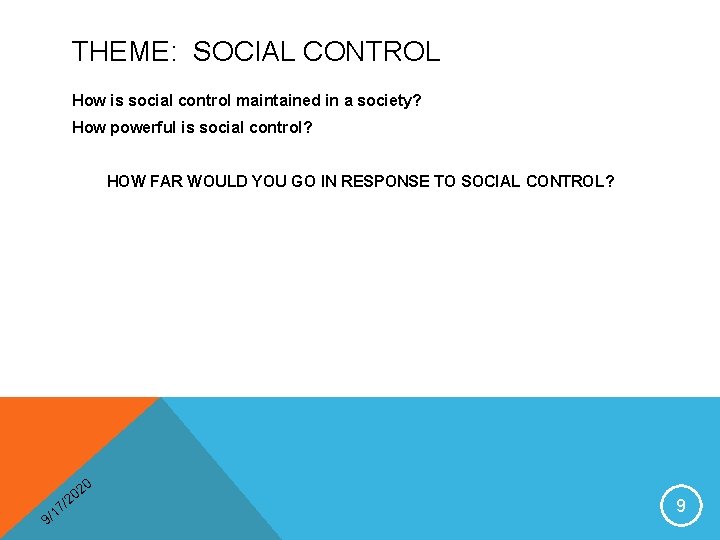 THEME: SOCIAL CONTROL

How is social control maintained in a society?

How powerful is social control?

HOW FAR WOULD YOU GO IN RESPONSE TO SOCIAL CONTROL?

9/17/2020

9